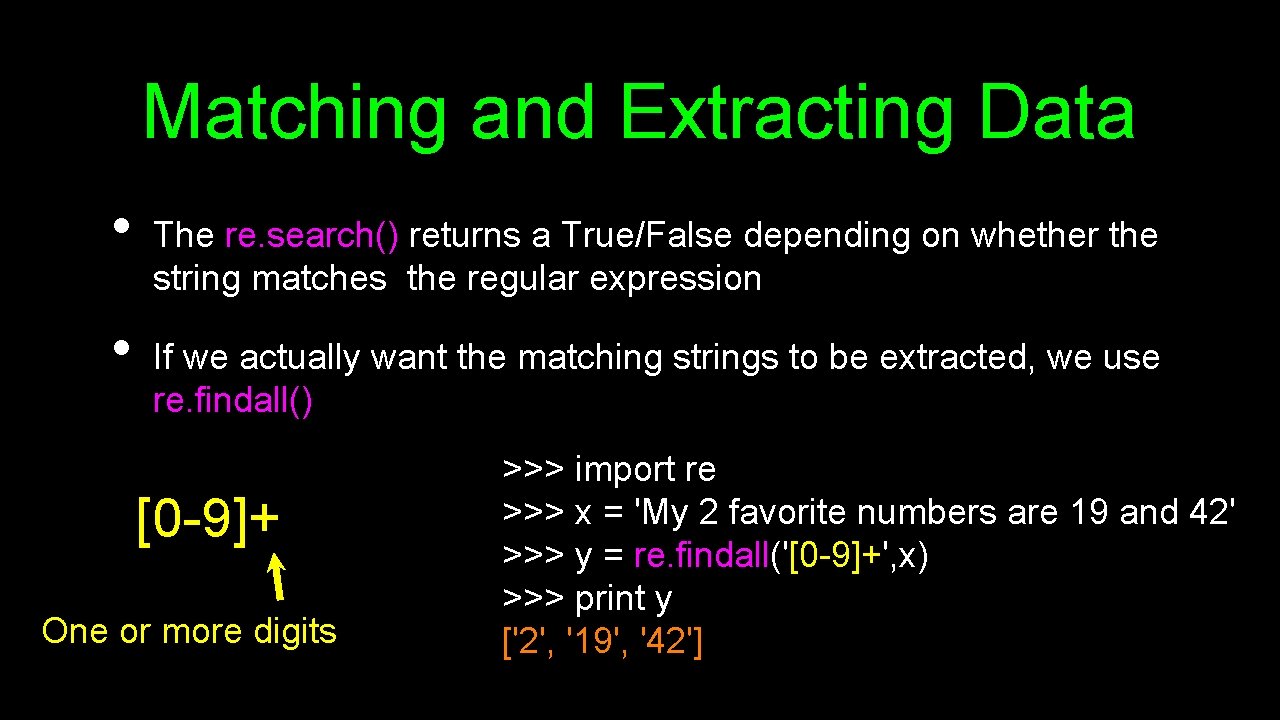 Matching and Extracting Data

• The re.search() returns a True/False depending on whether the string matches the regular expression

• If we actually want the matching strings to be extracted, we use re.findall()

[0-9]+

One or more digits

>>> import re
>>> x = 'My 2 favorite numbers are 19 and 42'
>>> y = re.findall('[0-9]+',x)
>>> print y
['2', '19', '42']